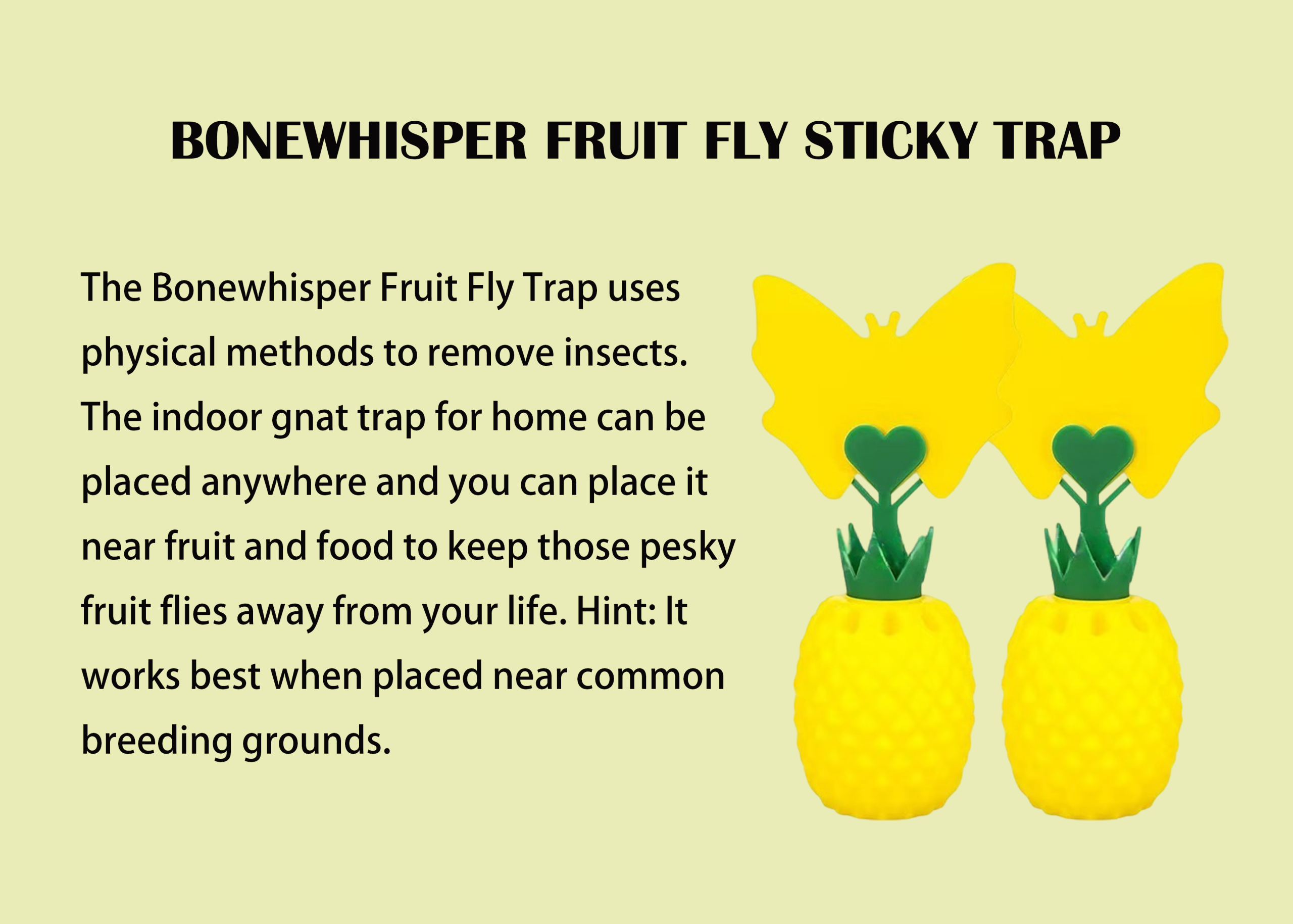 BONEWHISPER FRUIT FLY STICKY TRAP

The Bonewhisper Fruit Fly Trap uses physical methods to remove insects. The indoor gnat trap for home can be placed anywhere and you can place it near fruit and food to keep those pesky fruit flies away from your life. Hint: It works best when placed near common breeding grounds.